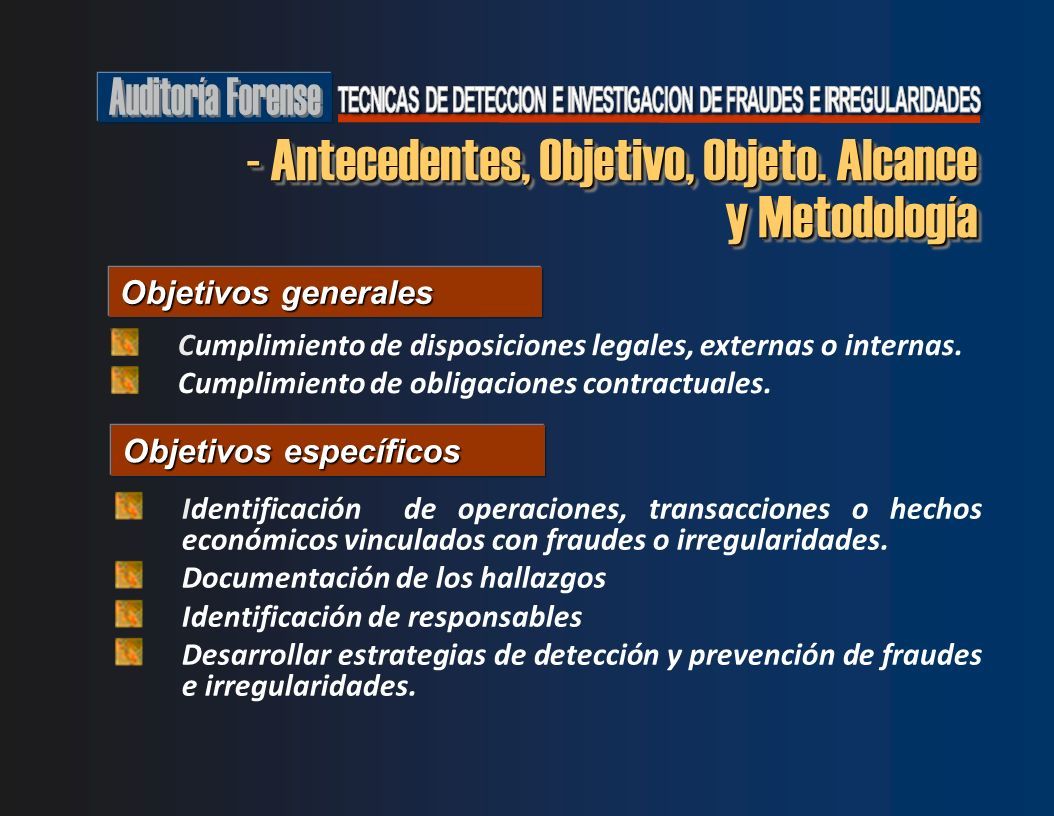 Auditoría Forense TECNICAS DE DETECCION E INVESTIGACION DE FRAUDES E IRREGULARIDADES

- Antecedentes, Objetivo, Objeto. Alcance y Metodología

Objetivos generales

Cumplimiento de disposiciones legales, externas o internas.

Cumplimiento de obligaciones contractuales.

Objetivos específicos

Identificación de operaciones, transacciones o hechos económicos vinculados con fraudes o irregularidades.

Documentación de los hallazgos

Identificación de responsables

Desarrollar estrategias de detección y prevención de fraudes e irregularidades.